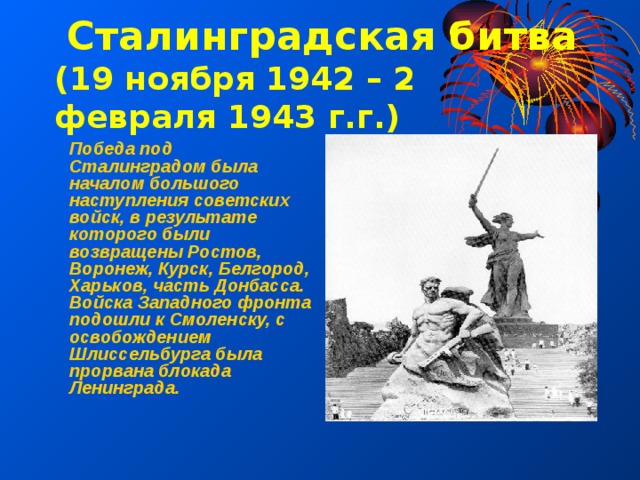 Сталинградская битва
(19 ноября 1942 – 2 февраля 1943 г.г.)

Победа под Сталинградом была началом большого наступления советских войск, в результате которого были возвращены Ростов, Воронеж, Курск, Белгород, Харьков, часть Донбасса. Войска Западного фронта подошли к Смоленску, с освобождением Шлиссельбурга была прорвана блокада Ленинграда.